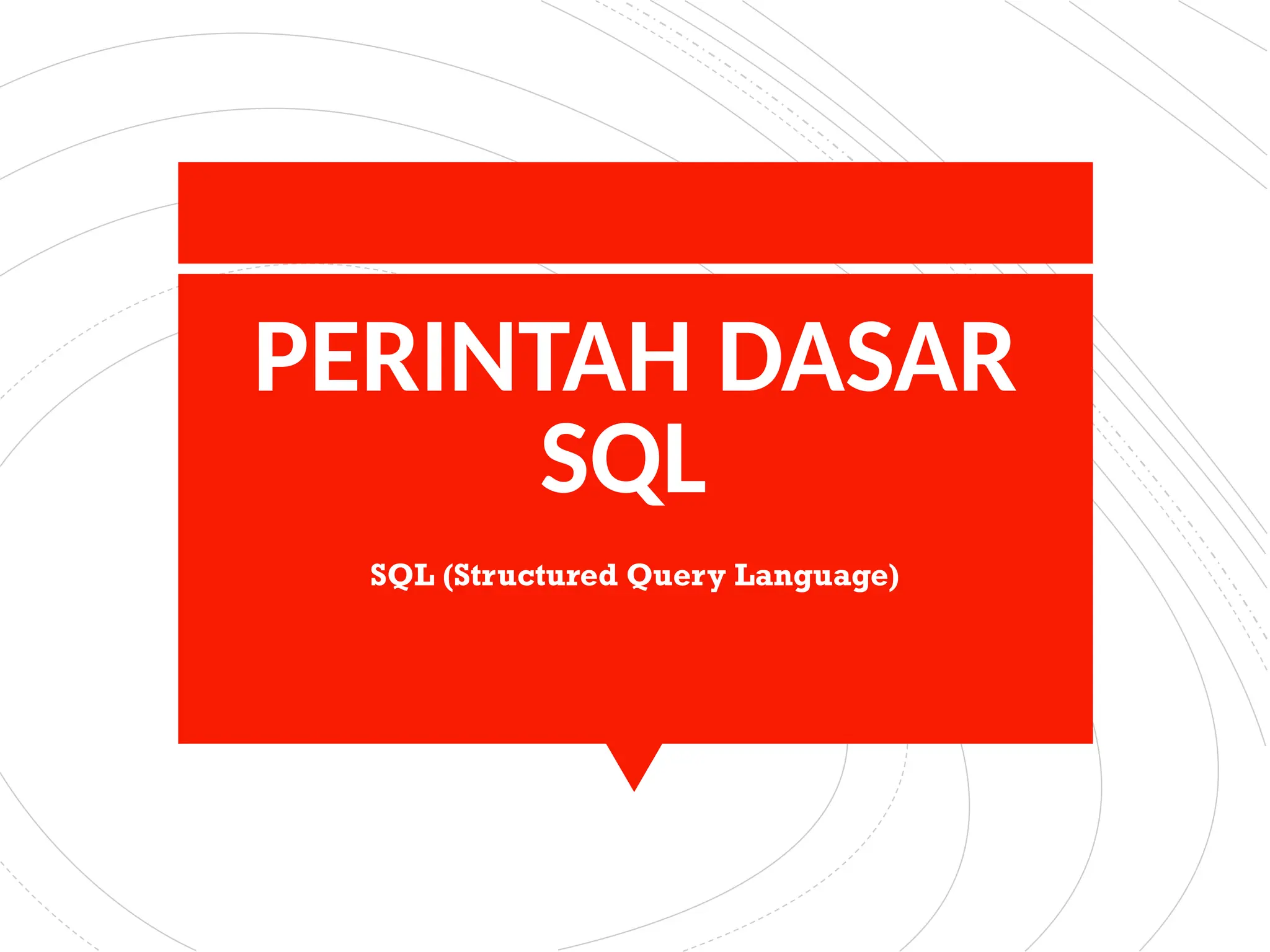 PERINTAH DASAR SQL

SQL (Structured Query Language)